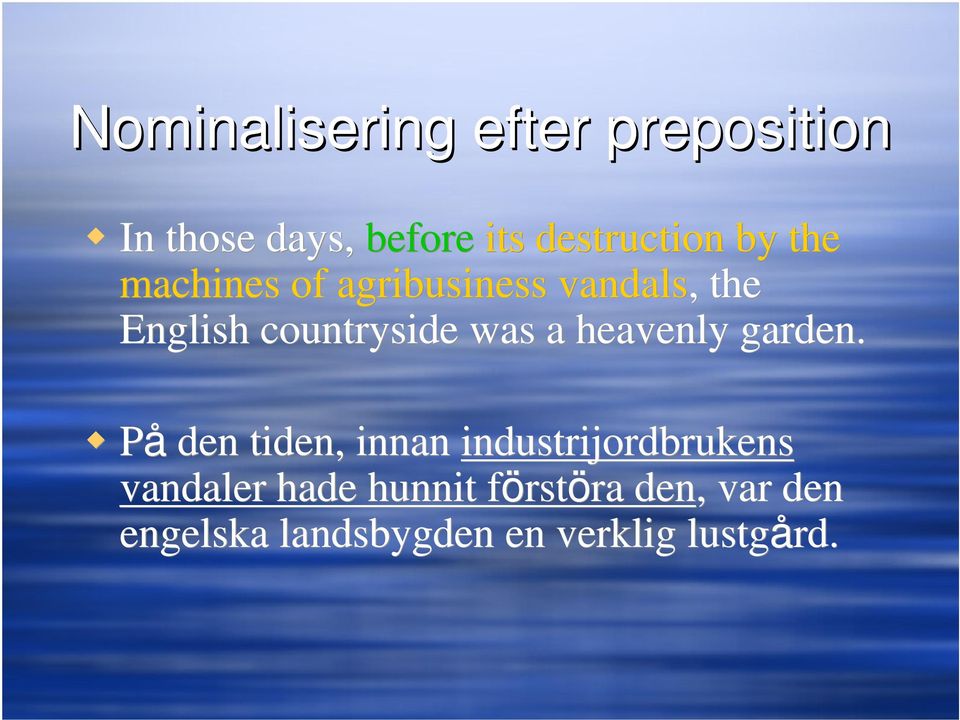 Nominalisering efter preposition

In those days, before its destruction by the machines of agribusiness vandals, the English countryside was a heavenly garden.

På den tiden, innan industrijordbrukens vandaler hade hunnit förstöra den, var den engelska landsbygden en verklig lustgård.